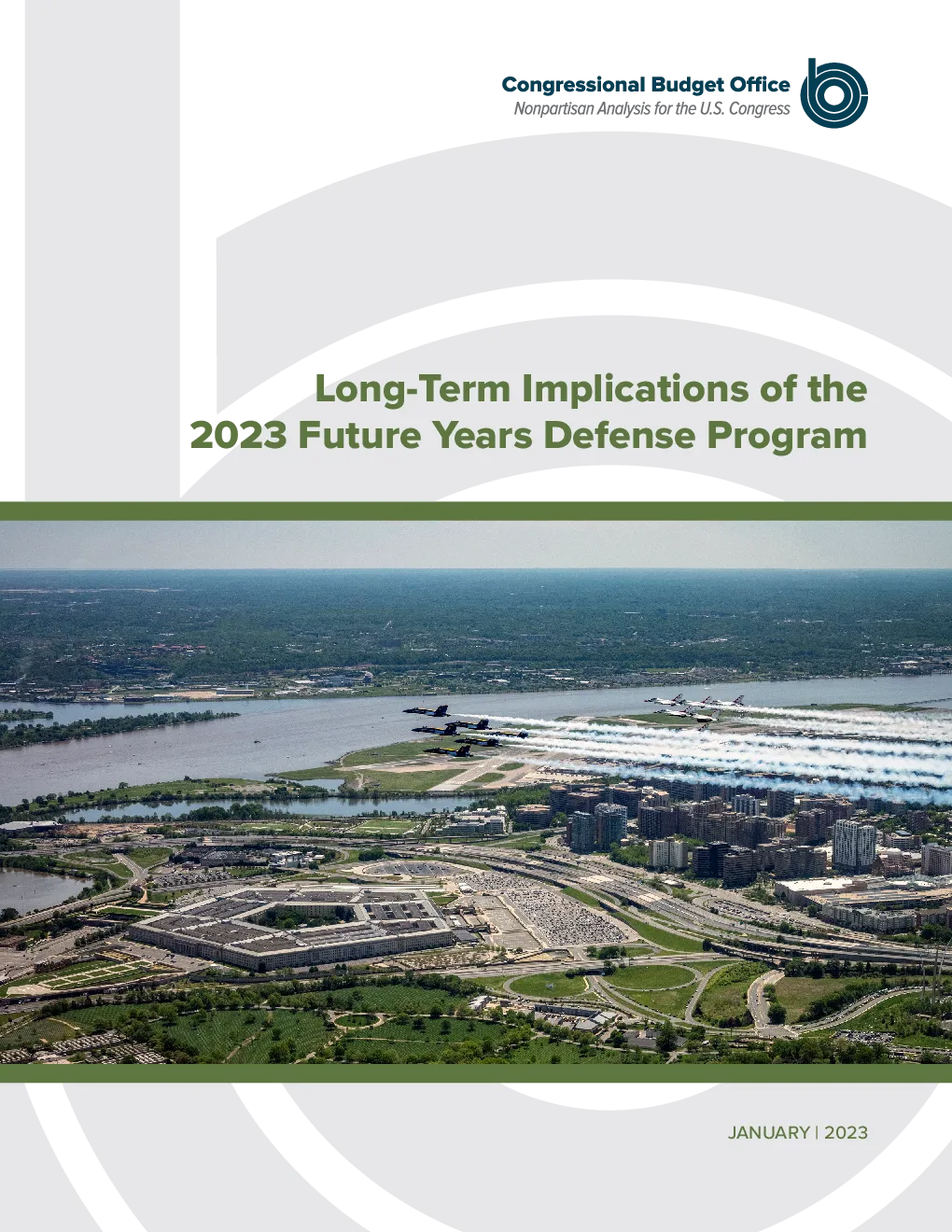 Congressional Budget Office
Nonpartisan Analysis for the U.S. Congress

Long-Term Implications of the 2023 Future Years Defense Program

JANUARY | 2023